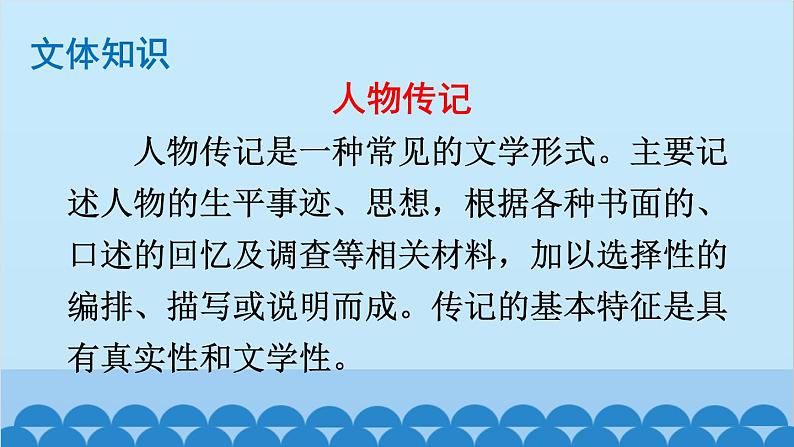 文体知识

人物传记

人物传记是一种常见的文学形式。主要记述人物的生平事迹、思想，根据各种书面的、口述的回忆及调查等相关材料，加以选择性的编排、描写或说明而成。传记的基本特征是具有真实性和文学性。